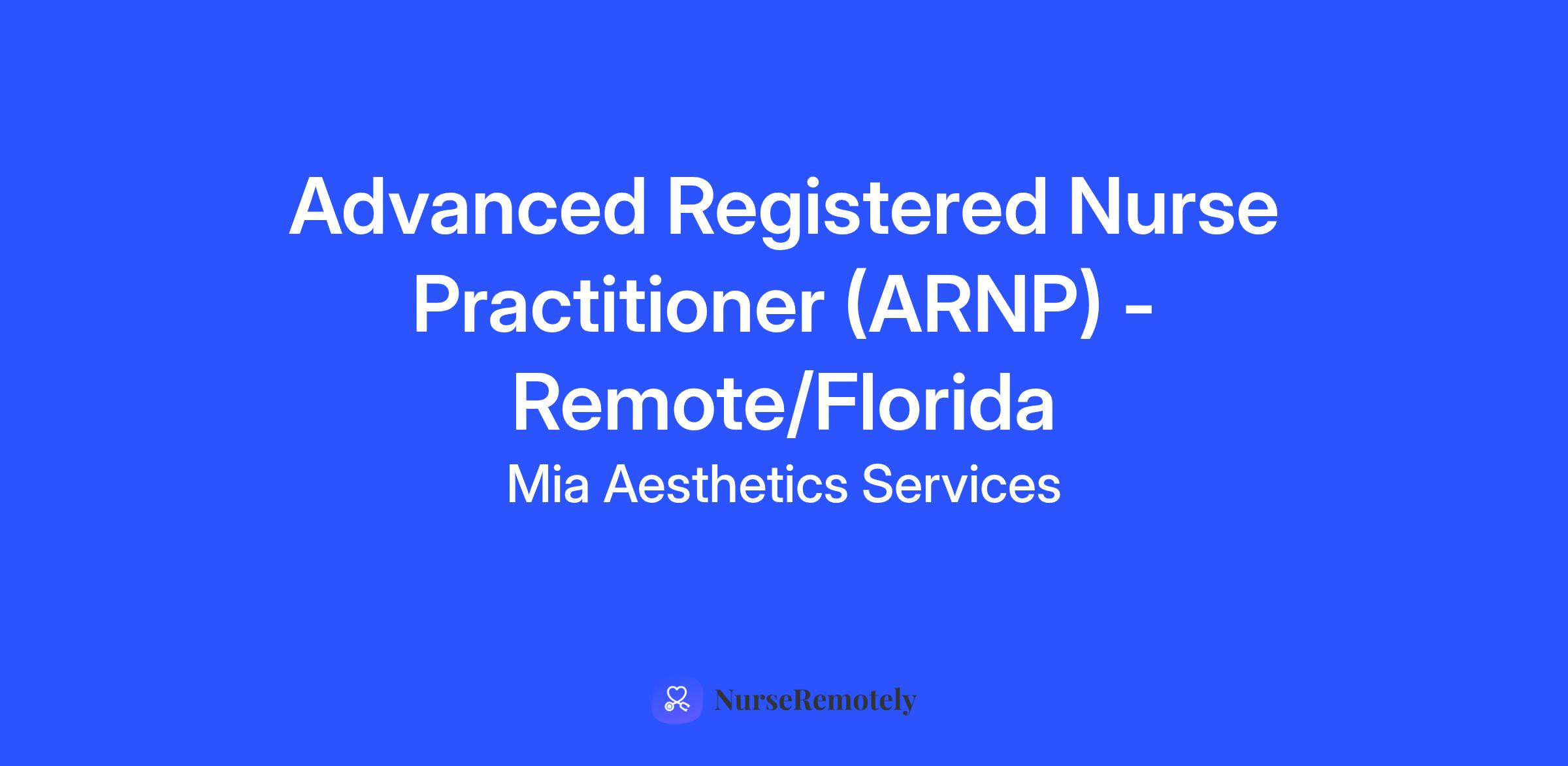 Advanced Registered Nurse Practitioner (ARNP) - Remote/Florida

Mia Aesthetics Services

NurseRemotely